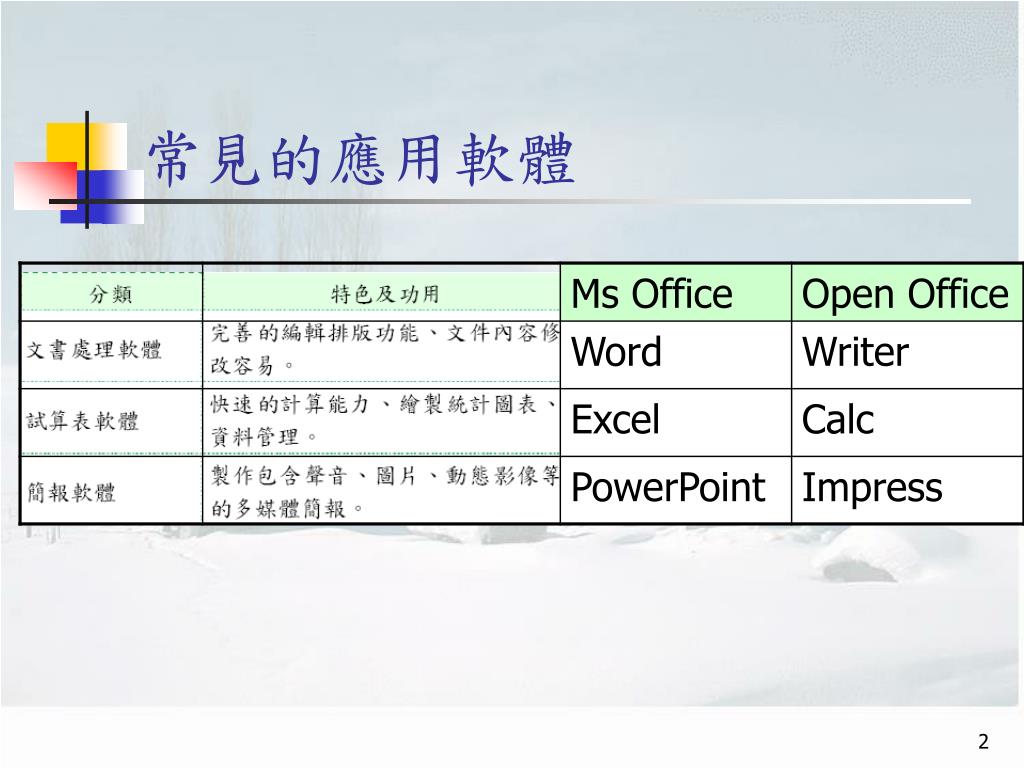 常見的應用軟體

| 分類 | 特色及功用 | Ms Office | Open Office |
|---|---|---|---|
| 文書處理軟體 | 完善的編輯排版功能、文件內容修改容易。 | Word | Writer |
| 試算表軟體 | 快速的計算能力、繪製統計圖表、資料管理。 | Excel | Calc |
| 簡報軟體 | 製作包含聲音、圖片、動態影像等的多媒體簡報。 | PowerPoint | Impress |

2